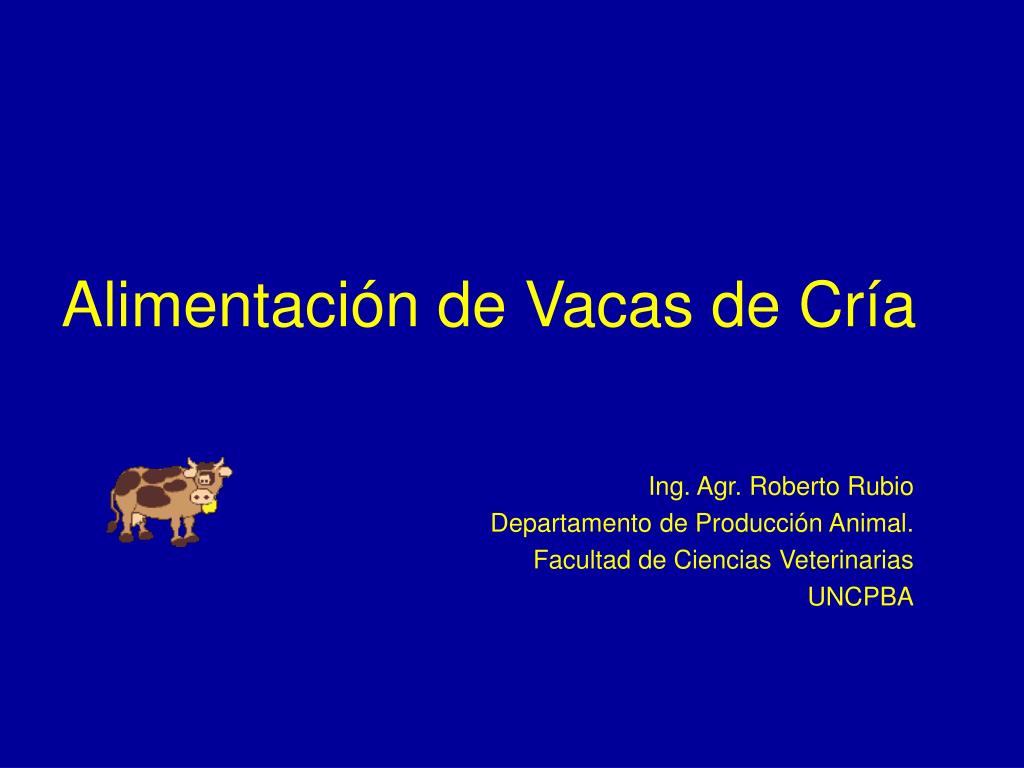 Alimentación de Vacas de Cría

Ing. Agr. Roberto Rubio
Departamento de Producción Animal.
Facultad de Ciencias Veterinarias
UNCPBA